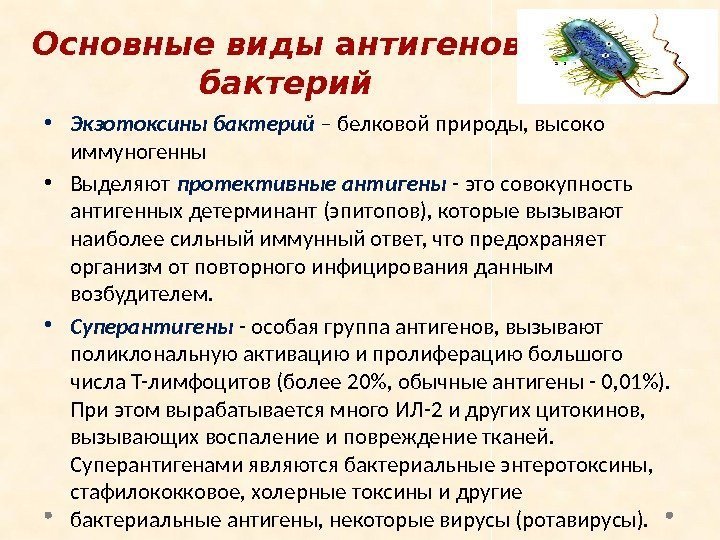 Основные виды антигенов бактерий

• Экзотоксины бактерий – белковой природы, высоко иммуногенны

• Выделяют протективные антигены - это совокупность антигенных детерминант (эпитопов), которые вызывают наиболее сильный иммунный ответ, что предохраняет организм от повторного инфицирования данным возбудителем.

• Суперантигены - особая группа антигенов, вызывают поликлональную активацию и пролиферацию большого числа Т-лимфоцитов (более 20%, обычные антигены - 0,01%). При этом вырабатывается много ИЛ-2 и других цитокинов, вызывающих воспаление и повреждение тканей. Суперантигенами являются бактериальные энтеротоксины, стафилококковое, холерные токсины и другие бактериальные антигены, некоторые вирусы (ротавирусы).